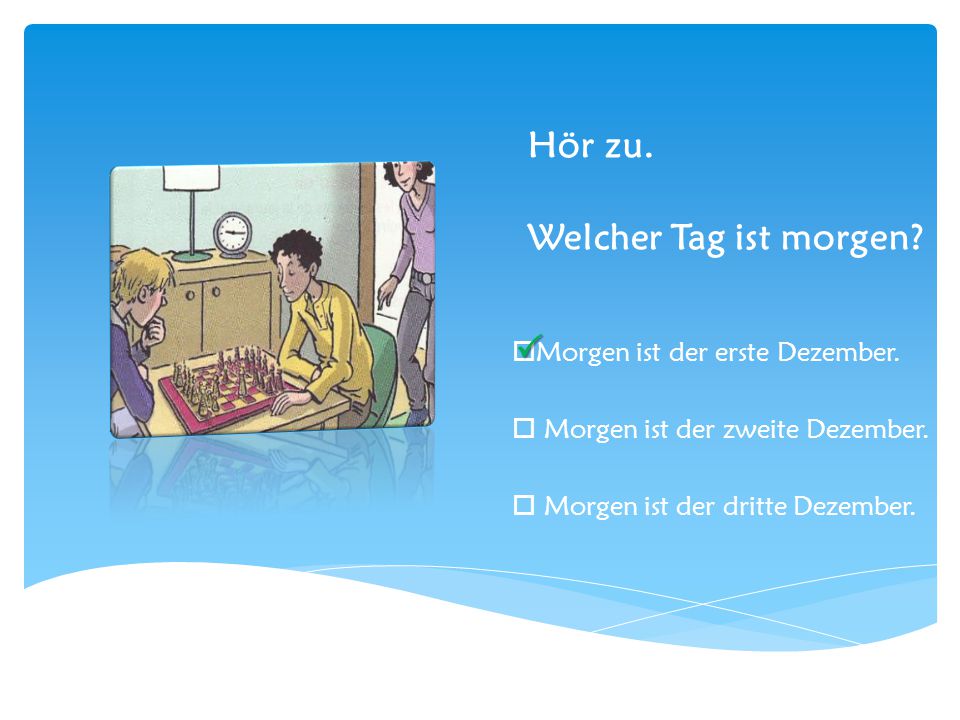 Hör zu.

Welcher Tag ist morgen?

☑ Morgen ist der erste Dezember.

☐ Morgen ist der zweite Dezember.

☐ Morgen ist der dritte Dezember.